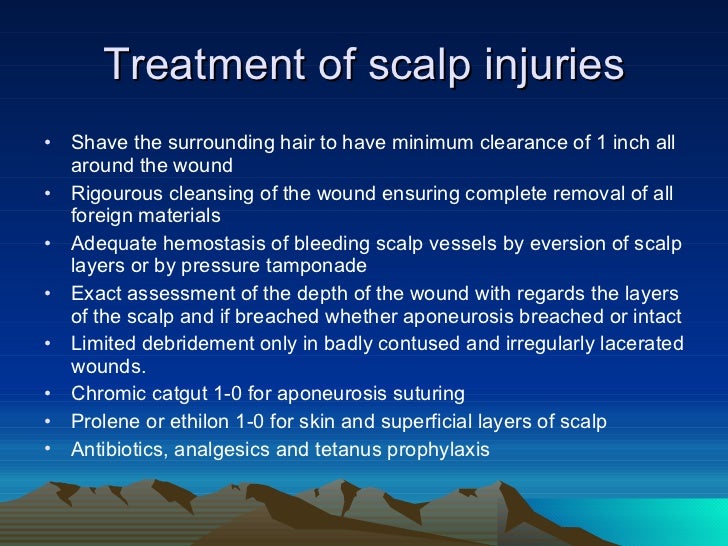 Treatment of scalp injuries

• Shave the surrounding hair to have minimum clearance of 1 inch all around the wound
• Rigourous cleansing of the wound ensuring complete removal of all foreign materials
• Adequate hemostasis of bleeding scalp vessels by eversion of scalp layers or by pressure tamponade
• Exact assessment of the depth of the wound with regards the layers of the scalp and if breached whether aponeurosis breached or intact
• Limited debridement only in badly contused and irregularly lacerated wounds.
• Chromic catgut 1-0 for aponeurosis suturing
• Prolene or ethilon 1-0 for skin and superficial layers of scalp
• Antibiotics, analgesics and tetanus prophylaxis